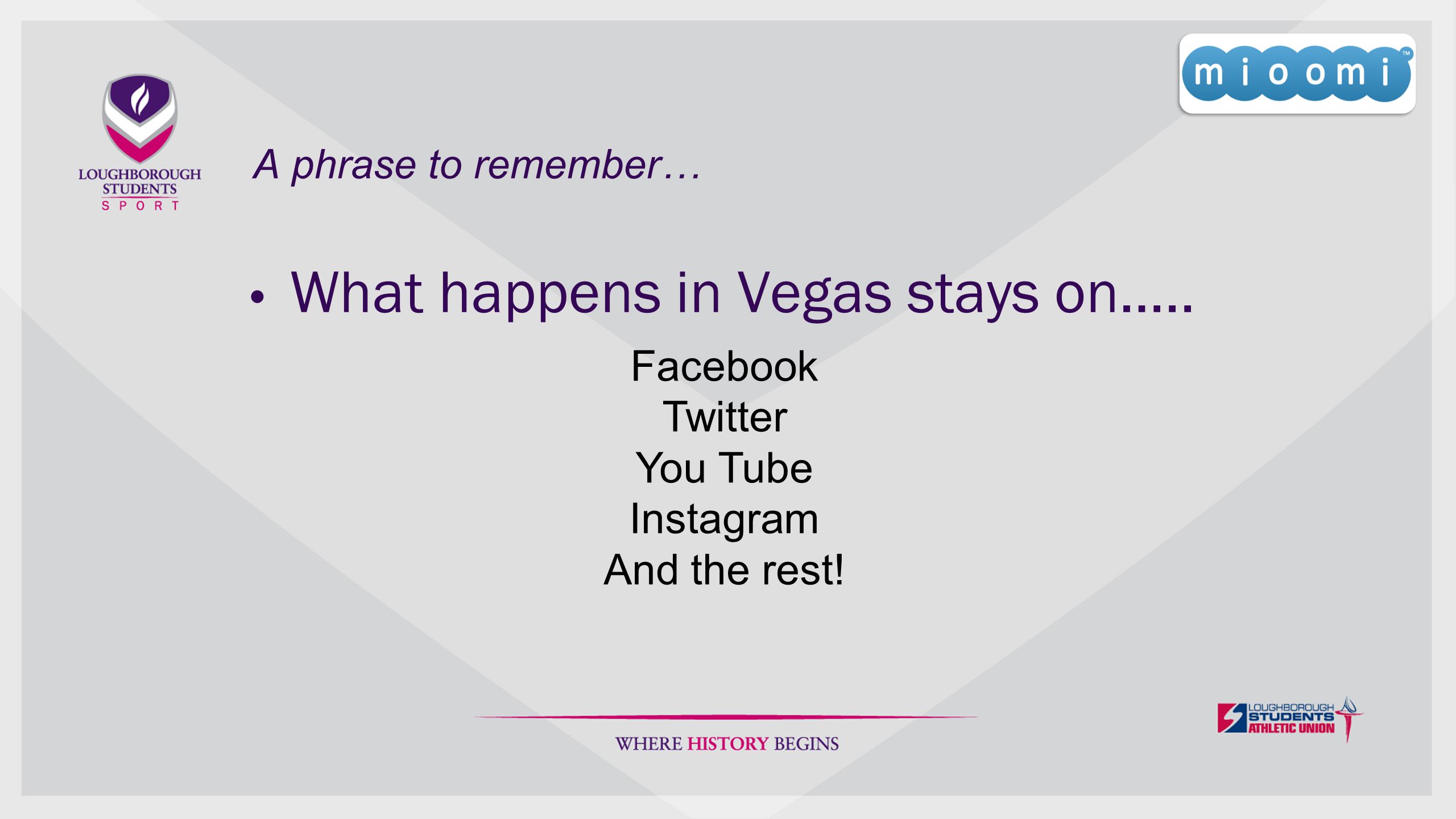 LOUGHBOROUGH STUDENTS SPORT

mioomi™

A phrase to remember…

• What happens in Vegas stays on…..

Facebook
Twitter
You Tube
Instagram
And the rest!

WHERE HISTORY BEGINS

LOUGHBOROUGH STUDENTS ATHLETIC UNION